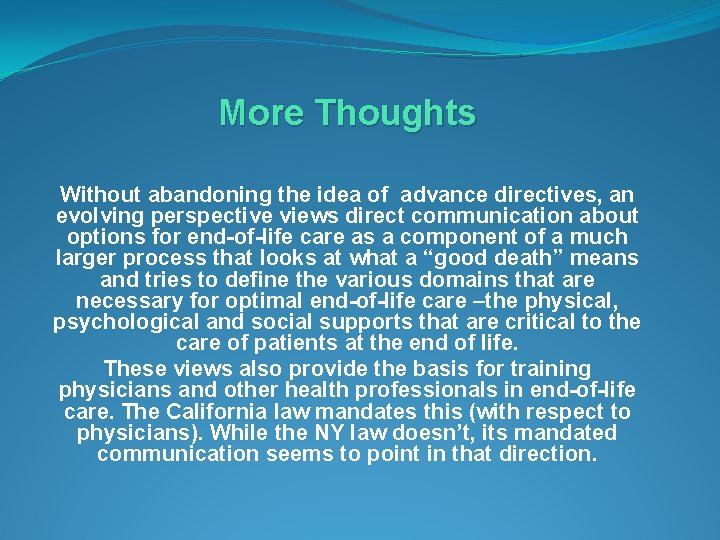 More Thoughts

Without abandoning the idea of advance directives, an evolving perspective views direct communication about options for end-of-life care as a component of a much larger process that looks at what a “good death” means and tries to define the various domains that are necessary for optimal end-of-life care –the physical, psychological and social supports that are critical to the care of patients at the end of life.

These views also provide the basis for training physicians and other health professionals in end-of-life care. The California law mandates this (with respect to physicians). While the NY law doesn’t, its mandated communication seems to point in that direction.